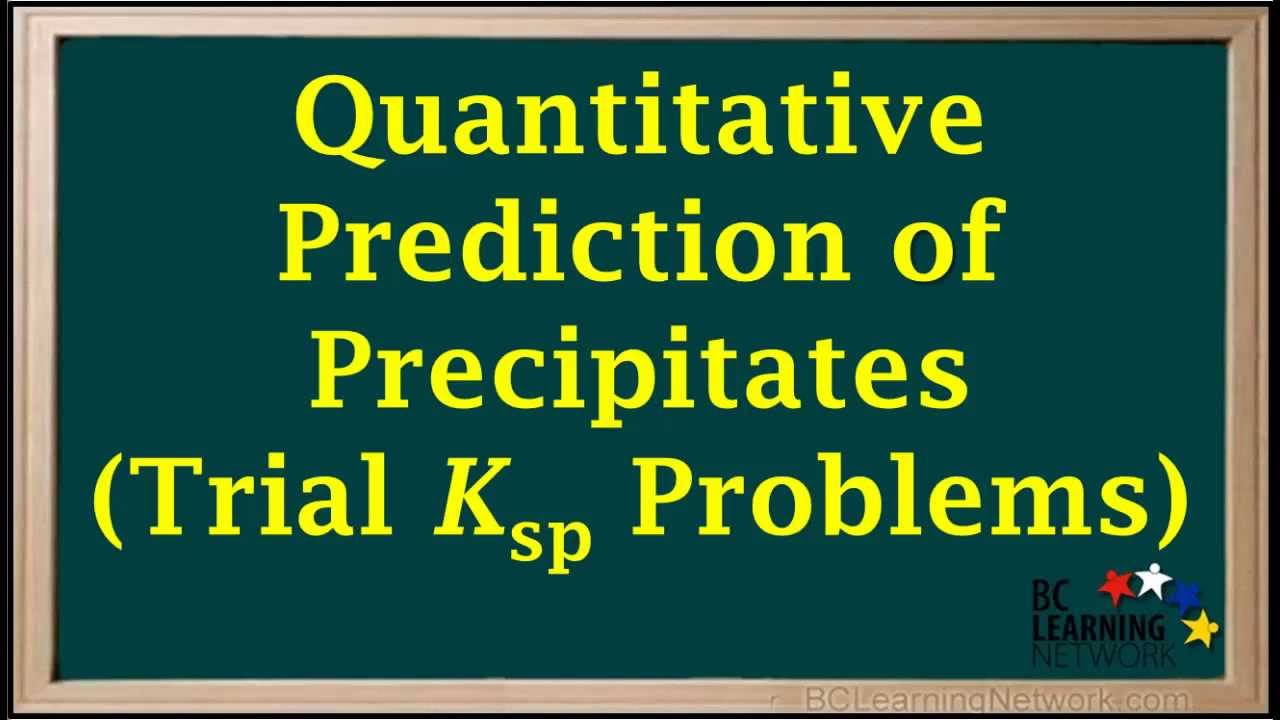 Quantitative Prediction of Precipitates (Trial $K_{sp}$ Problems)

BC LEARNING NETWORK

BCLearningNetwork.com